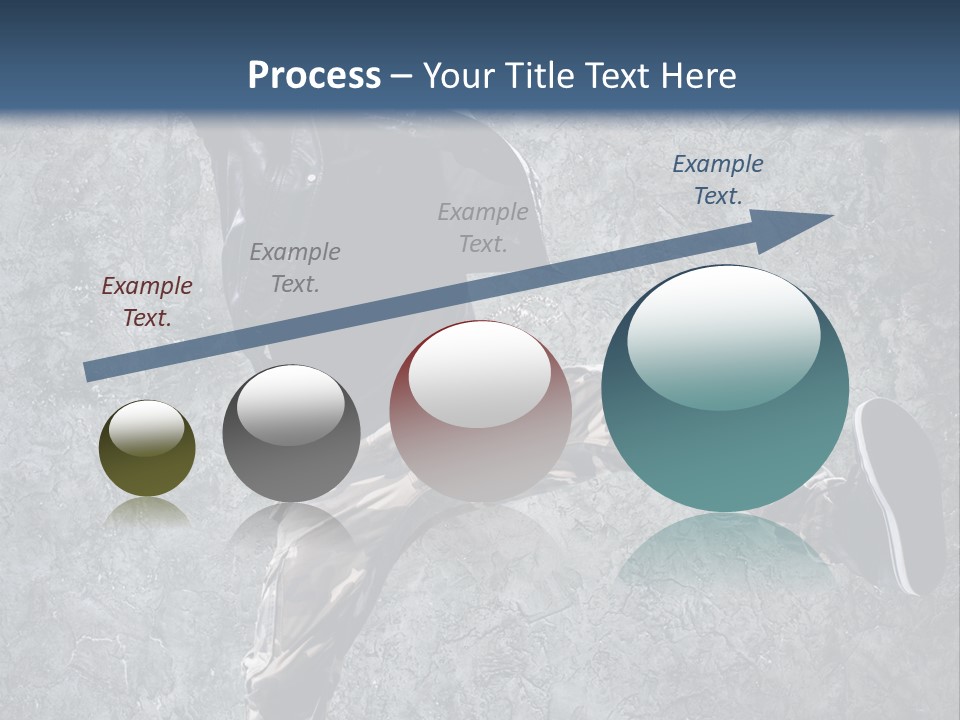 Process – Your Title Text Here

Example Text.

Example Text.

Example Text.

Example Text.